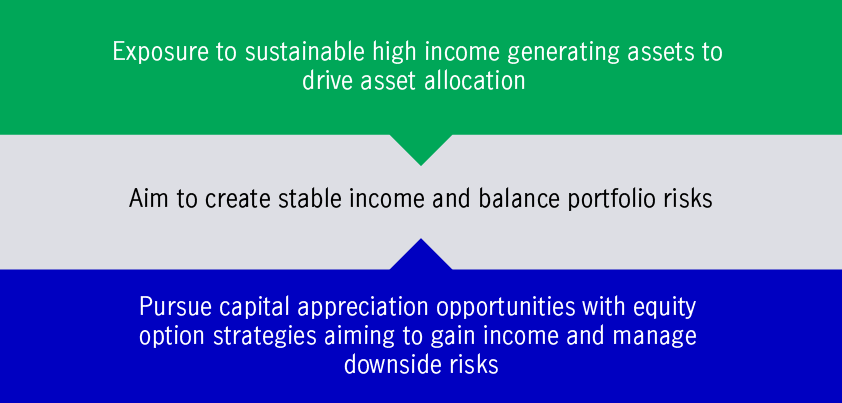 Exposure to sustainable high income generating assets to drive asset allocation

Aim to create stable income and balance portfolio risks

Pursue capital appreciation opportunities with equity option strategies aiming to gain income and manage downside risks